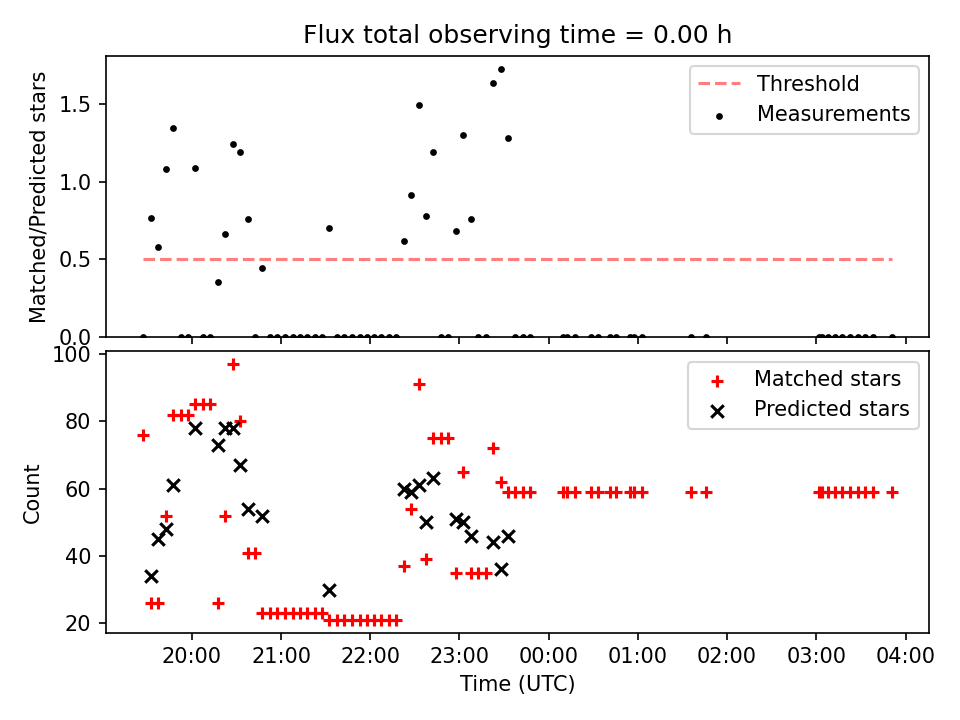 Flux total observing time = 0.00 h

Matched/Predicted stars

1.5
1.0
0.5
0.0

Threshold
Measurements

Count

100
80
60
40
20

Matched stars
Predicted stars

20:00 21:00 22:00 23:00 00:00 01:00 02:00 03:00 04:00

Time (UTC)